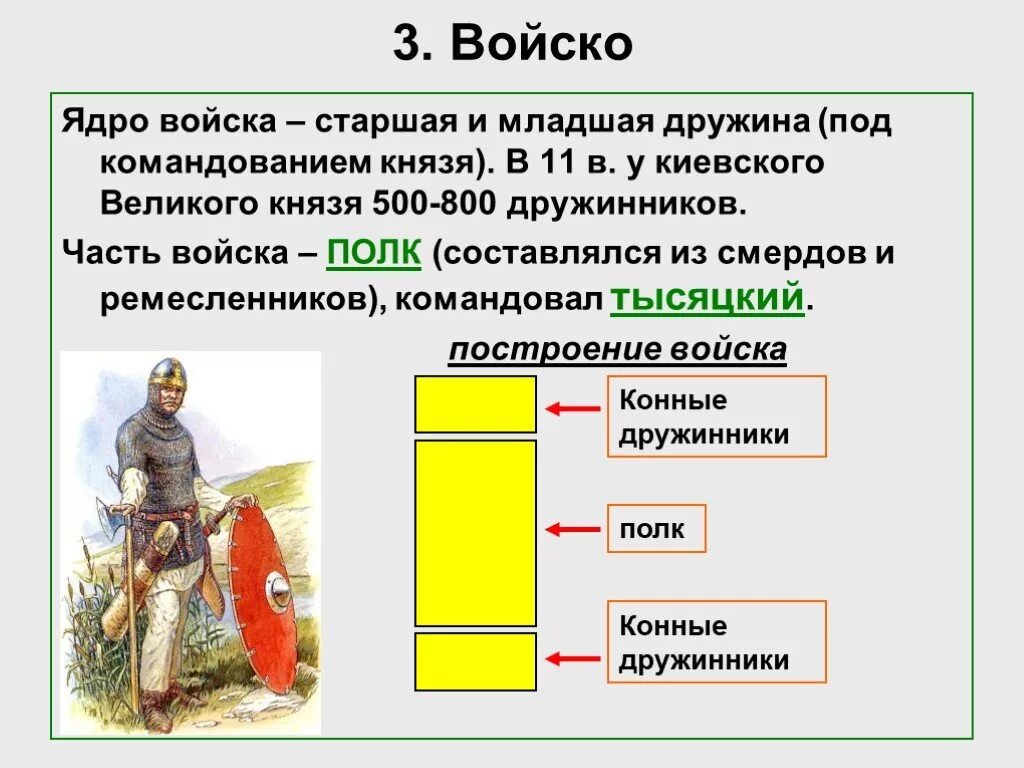 3. Войско

Ядро войска – старшая и младшая дружина (под командованием князя). В 11 в. у киевского Великого князя 500-800 дружинников.

Часть войска – ПОЛК (составлялся из смердов и ремесленников), командовал тысяцкий.

построение войска

Конные дружинники

полк

Конные дружинники